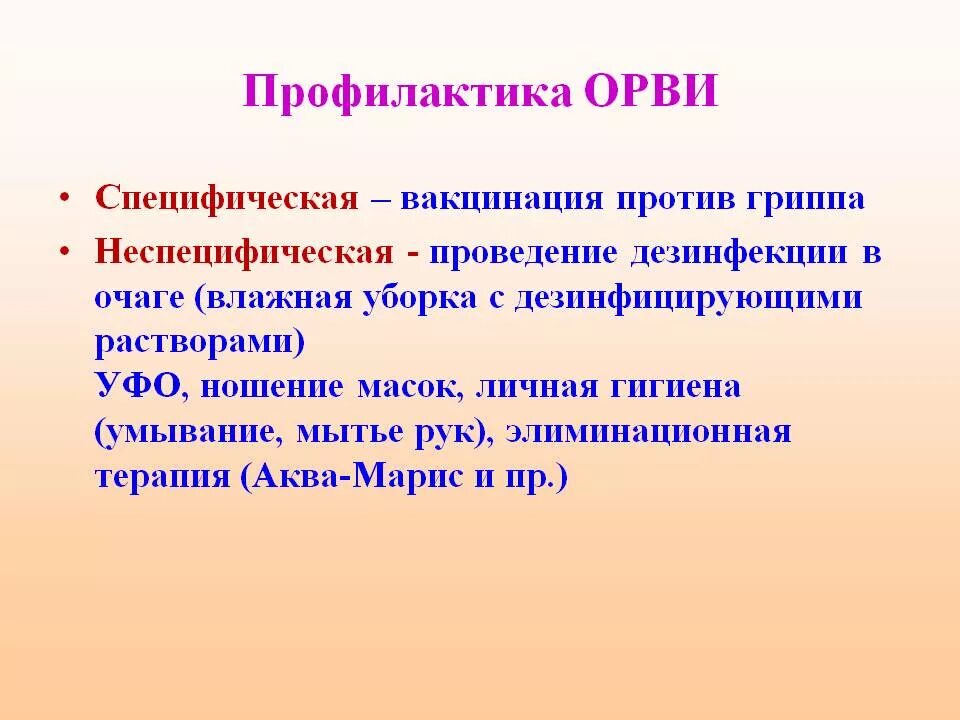 Профилактика ОРВИ

• Специфическая – вакцинация против гриппа

• Неспецифическая - проведение дезинфекции в очаге (влажная уборка с дезинфицирующими растворами)
УФО, ношение масок, личная гигиена (умывание, мытье рук), элиминационная терапия (Аква-Марис и пр.)